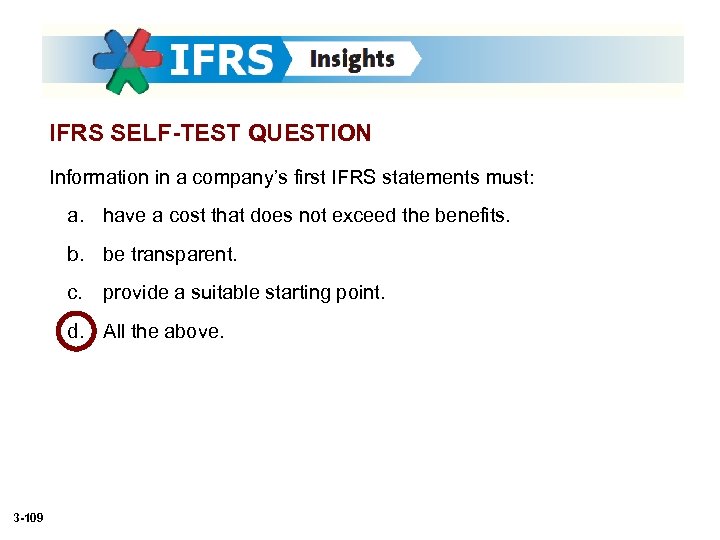 IFRS Insights

IFRS SELF-TEST QUESTION

Information in a company's first IFRS statements must:

a. have a cost that does not exceed the benefits.

b. be transparent.

c. provide a suitable starting point.

d. All the above.

3-109